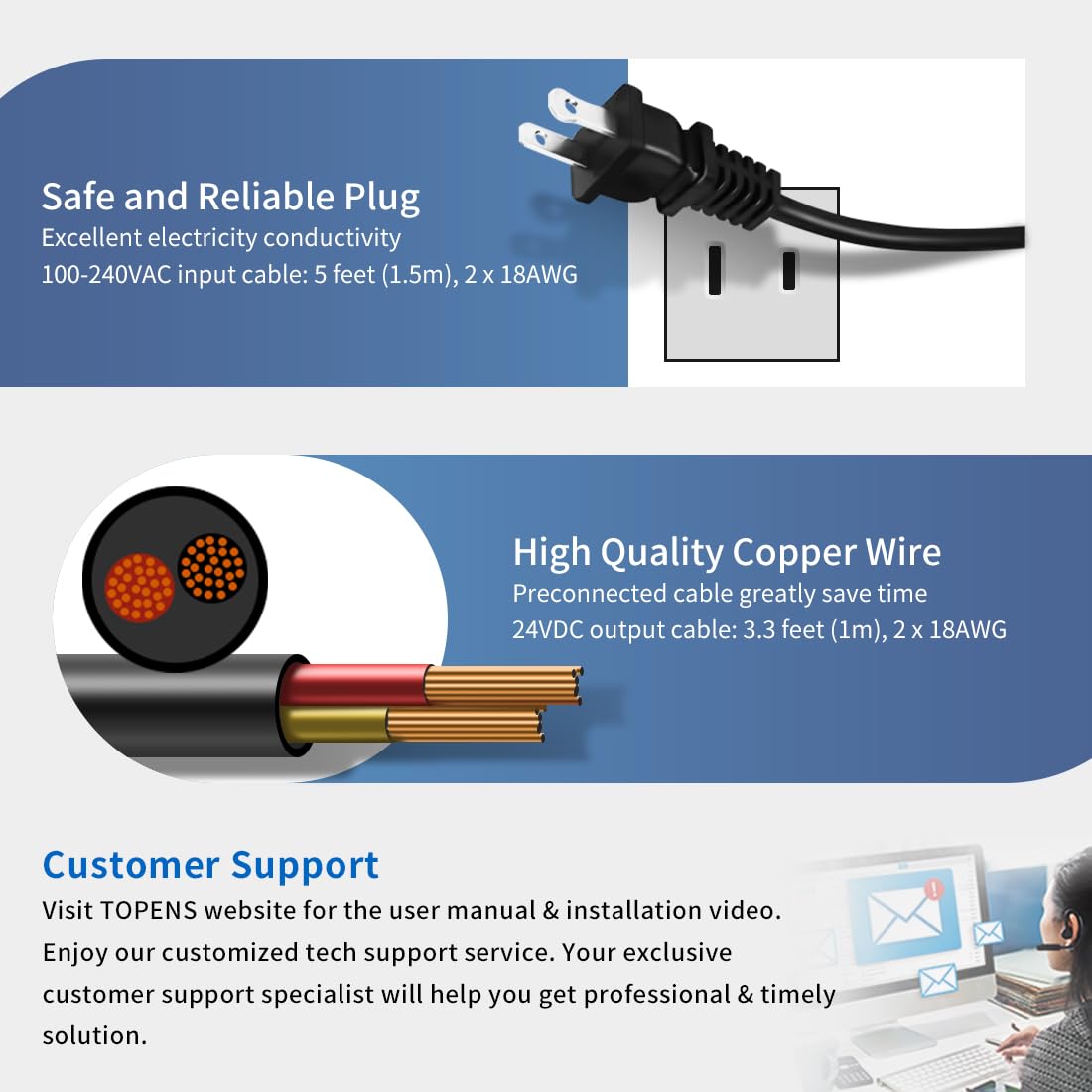 Safe and Reliable Plug
Excellent electricity conductivity
100-240VAC input cable: 5 feet (1.5m), 2 x 18AWG

High Quality Copper Wire
Preconnected cable greatly save time
24VDC output cable: 3.3 feet (1m), 2 x 18AWG

Customer Support
Visit TOPENS website for the user manual & installation video. Enjoy our customized tech support service. Your exclusive customer support specialist will help you get professional & timely solution.